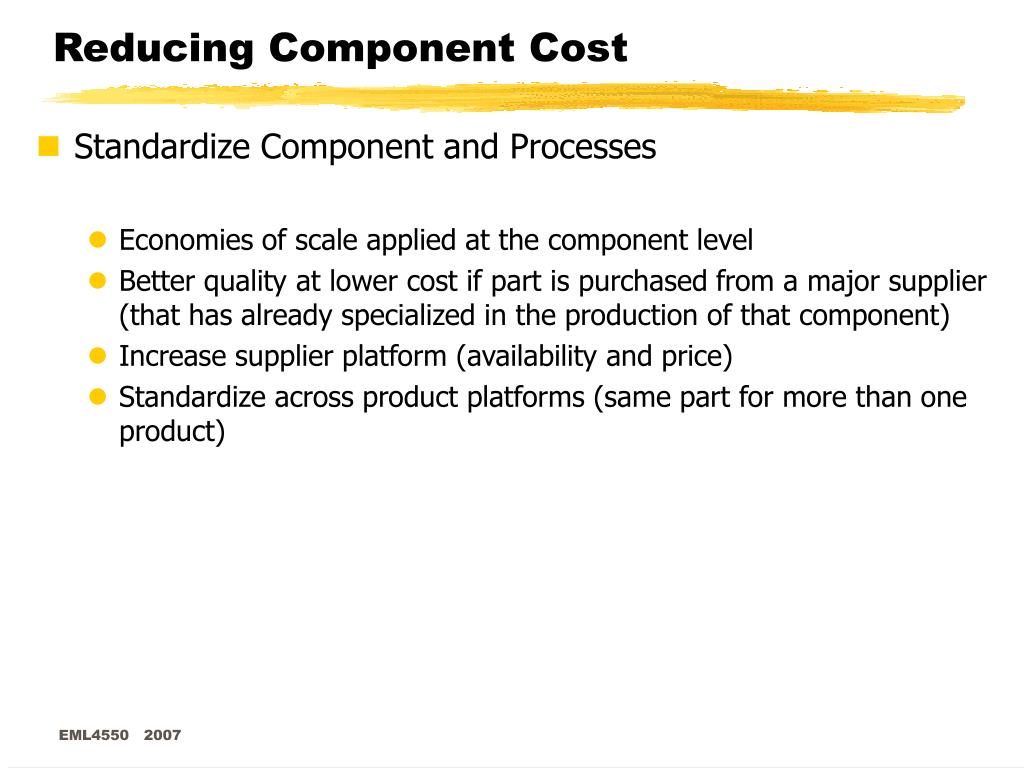 Reducing Component Cost

Standardize Component and Processes

Economies of scale applied at the component level

Better quality at lower cost if part is purchased from a major supplier (that has already specialized in the production of that component)

Increase supplier platform (availability and price)

Standardize across product platforms (same part for more than one product)

EML4550 2007